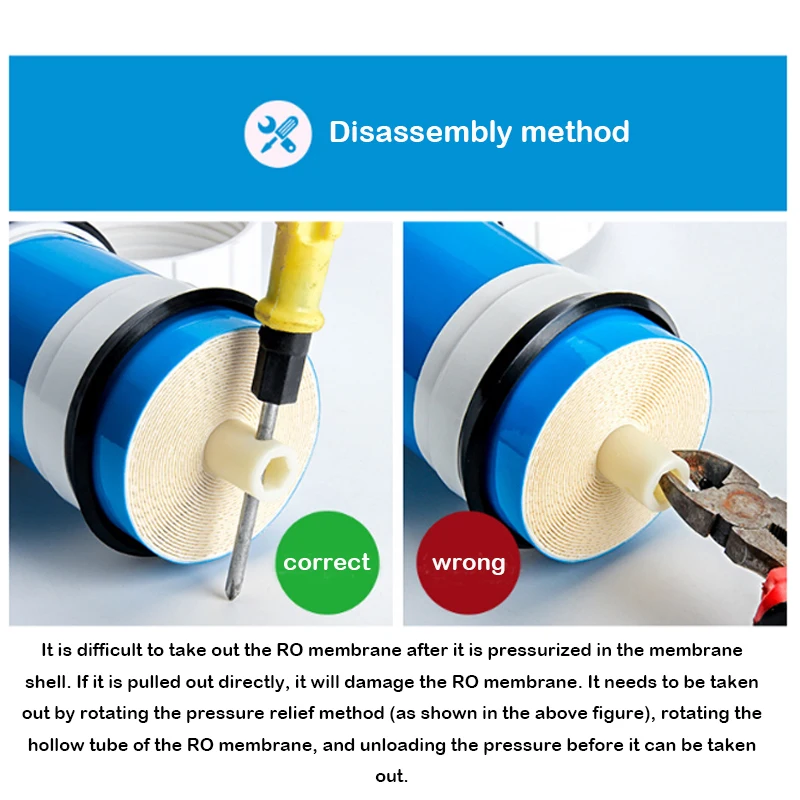 Disassembly method

correct

wrong

It is difficult to take out the RO membrane after it is pressurized in the membrane shell. If it is pulled out directly, it will damage the RO membrane. It needs to be taken out by rotating the pressure relief method (as shown in the above figure), rotating the hollow tube of the RO membrane, and unloading the pressure before it can be taken out.